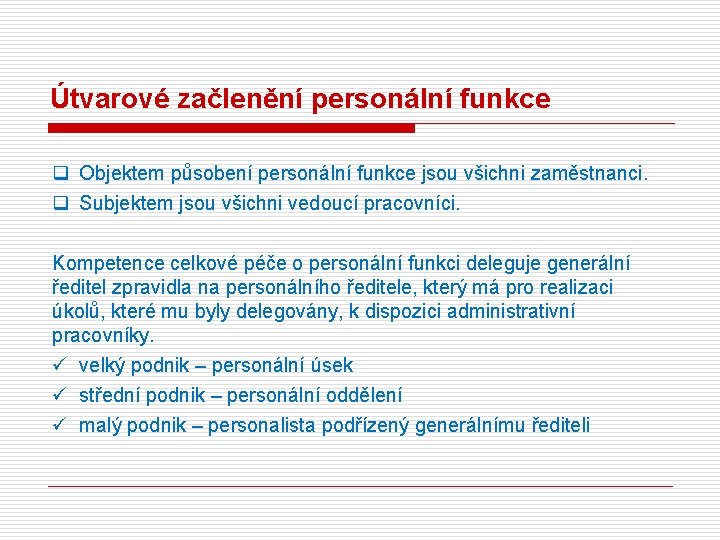 Útvarové začlenění personální funkce

❑ Objektem působení personální funkce jsou všichni zaměstnanci.
❑ Subjektem jsou všichni vedoucí pracovníci.

Kompetence celkové péče o personální funkci deleguje generální ředitel zpravidla na personálního ředitele, který má pro realizaci úkolů, které mu byly delegovány, k dispozici administrativní pracovníky.
✓ velký podnik – personální úsek
✓ střední podnik – personální oddělení
✓ malý podnik – personalista podřízený generálnímu řediteli